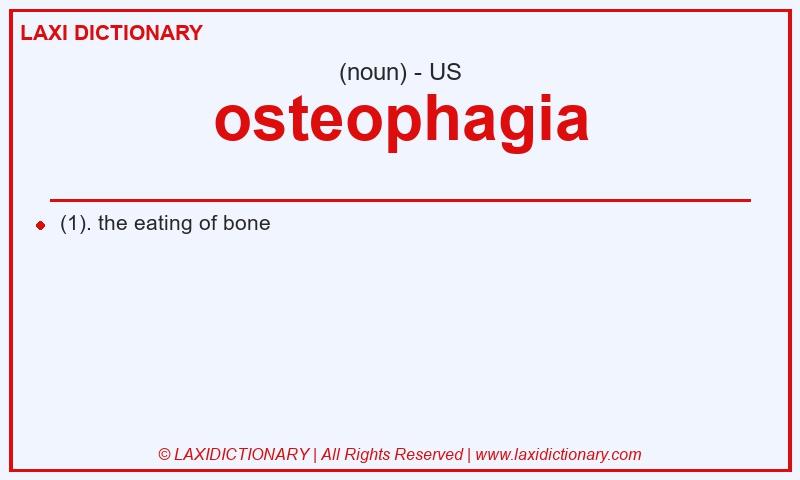 LAXI DICTIONARY

(noun) - US

osteophagia

(1). the eating of bone

© LAXIDICTIONARY | All Rights Reserved | www.laxidictionary.com